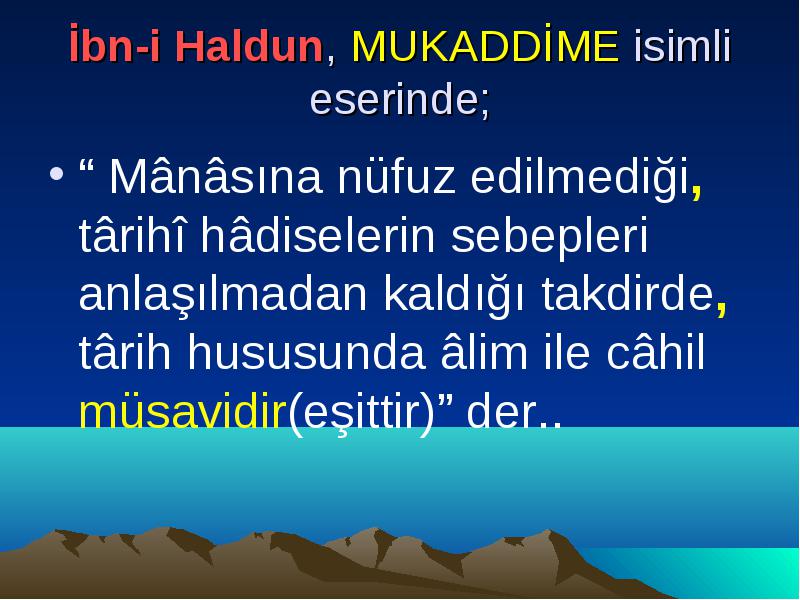 İbn-i Haldun, MUKADDİME isimli eserinde;

• “ Mânâsına nüfuz edilmediği, târihî hâdiselerin sebepleri anlaşılmadan kaldığı takdirde, târih hususunda âlim ile câhil müsavidir(eşittir)” der..